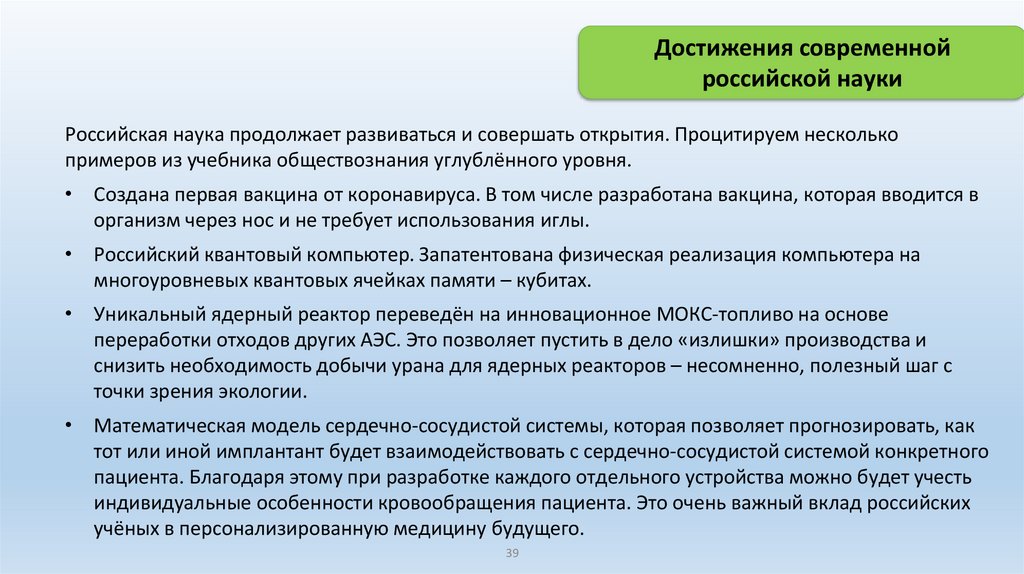 Достижения современной российской науки

Российская наука продолжает развиваться и совершать открытия. Процитируем несколько примеров из учебника обществознания углублённого уровня.

• Создана первая вакцина от коронавируса. В том числе разработана вакцина, которая вводится в организм через нос и не требует использования иглы.

• Российский квантовый компьютер. Запатентована физическая реализация компьютера на многоуровневых квантовых ячейках памяти – кубитах.

• Уникальный ядерный реактор переведён на инновационное МОКС-топливо на основе переработки отходов других АЭС. Это позволяет пустить в дело «излишки» производства и снизить необходимость добычи урана для ядерных реакторов – несомненно, полезный шаг с точки зрения экологии.

• Математическая модель сердечно-сосудистой системы, которая позволяет прогнозировать, как тот или иной имплантант будет взаимодействовать с сердечно-сосудистой системой конкретного пациента. Благодаря этому при разработке каждого отдельного устройства можно будет учесть индивидуальные особенности кровообращения пациента. Это очень важный вклад российских учёных в персонализированную медицину будущего.

39